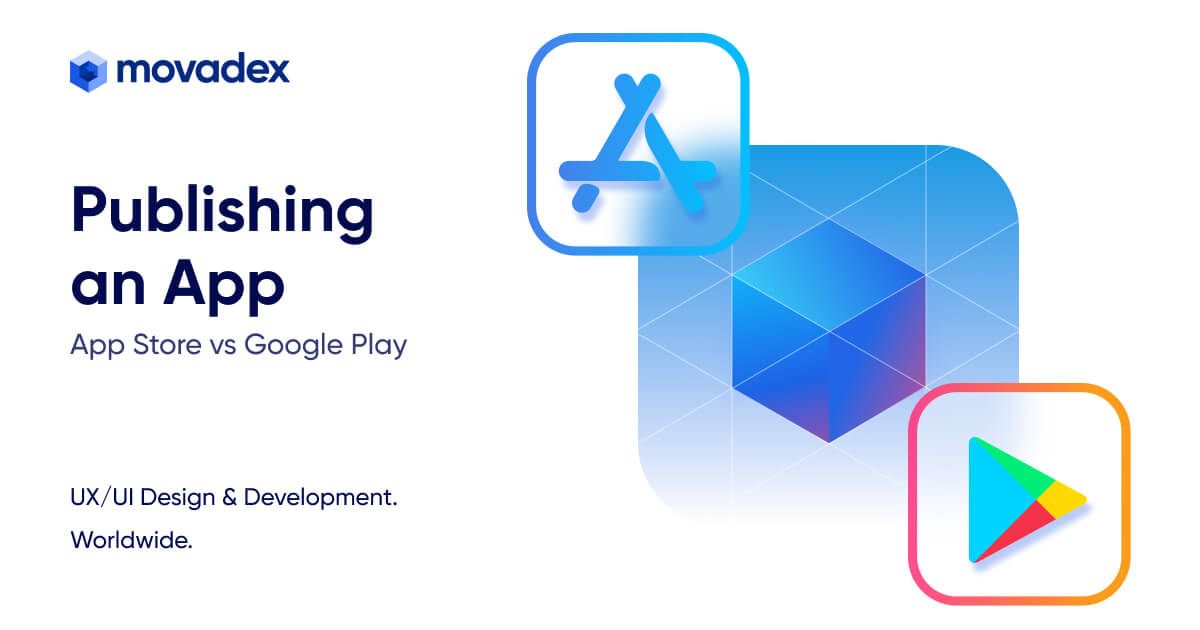 movadex

Publishing an App

App Store vs Google Play

UX/UI Design & Development.

Worldwide.